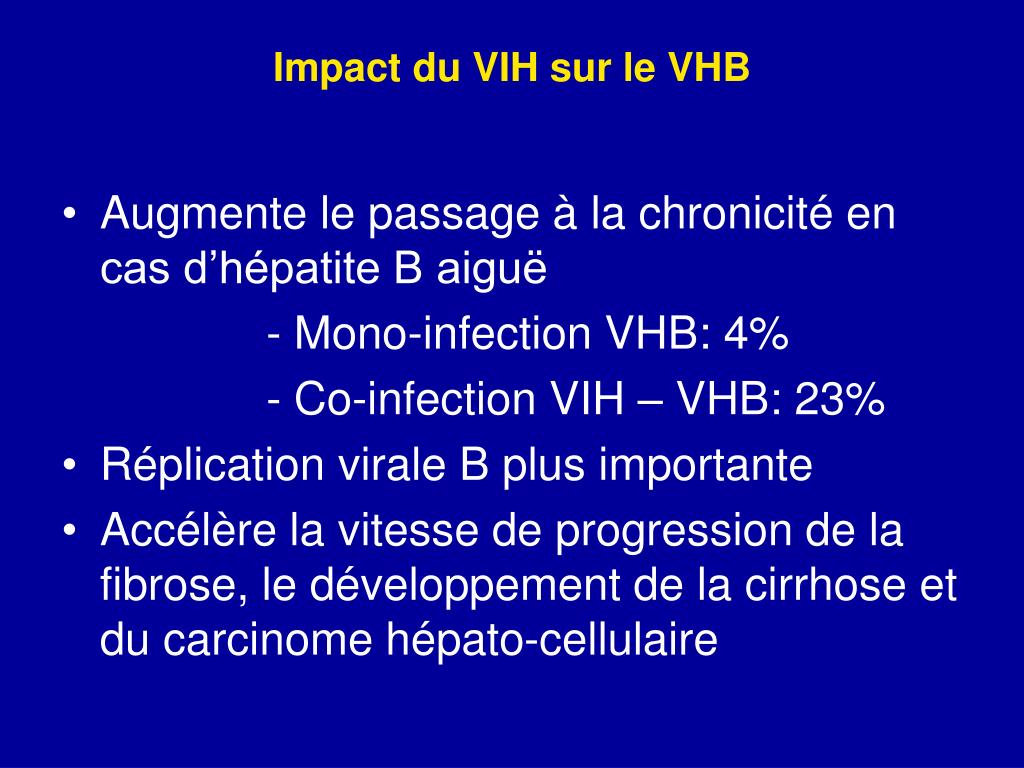 Impact du VIH sur le VHB

• Augmente le passage à la chronicité en cas d’hépatite B aiguë
- Mono-infection VHB: 4%
- Co-infection VIH – VHB: 23%
• Réplication virale B plus importante
• Accélère la vitesse de progression de la fibrose, le développement de la cirrhose et du carcinome hépato-cellulaire